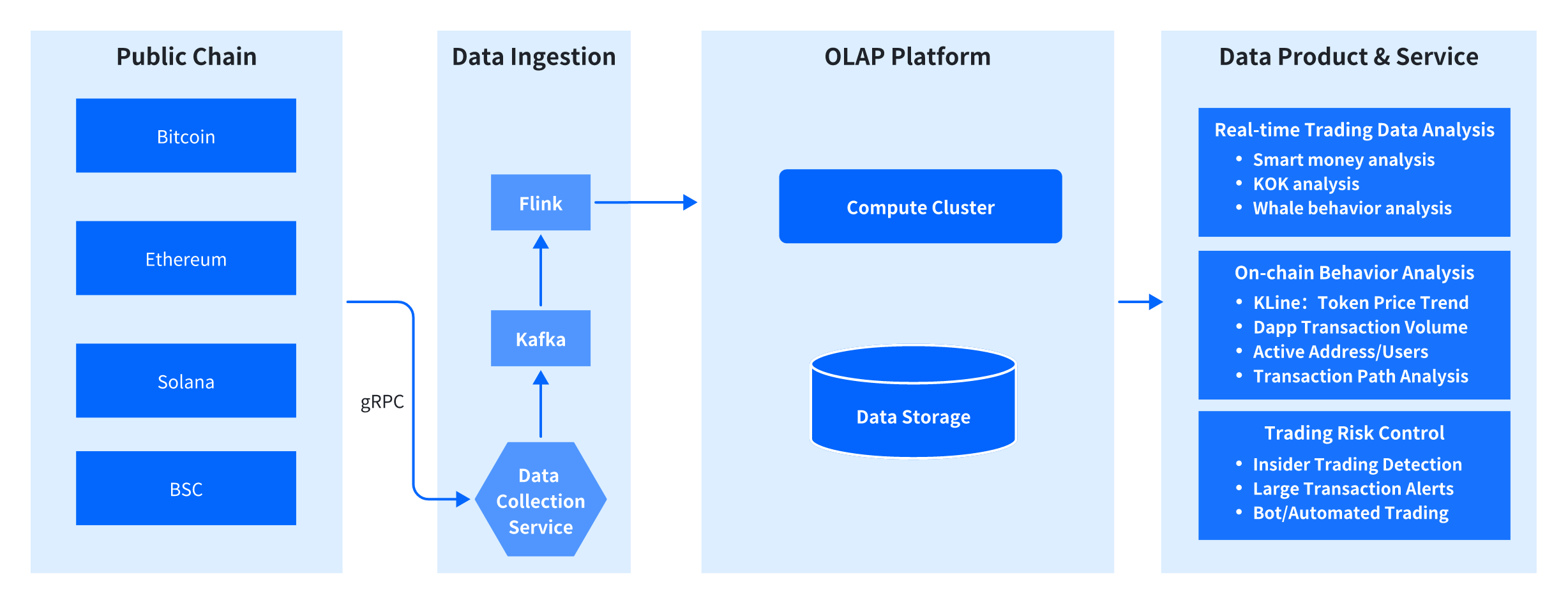 Public Chain

Bitcoin

Ethereum

Solana

BSC

gRPC

Data Ingestion

Flink

Kafka

Data Collection Service

OLAP Platform

Compute Cluster

Data Storage

Data Product & Service

Real-time Trading Data Analysis
• Smart money analysis
• KOK analysis
• Whale behavior analysis

On-chain Behavior Analysis
• KLine：Token Price Trend
• Dapp Transaction Volume
• Active Address/Users
• Transaction Path Analysis

Trading Risk Control
• Insider Trading Detection
• Large Transaction Alerts
• Bot/Automated Trading